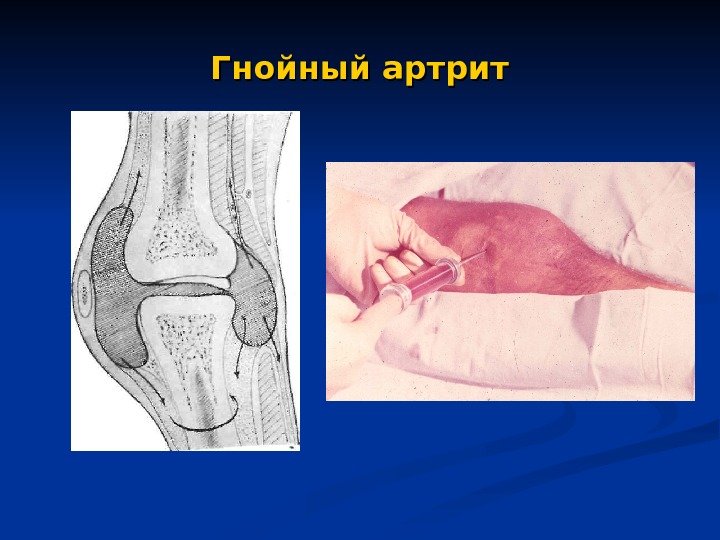 Гнойный артрит